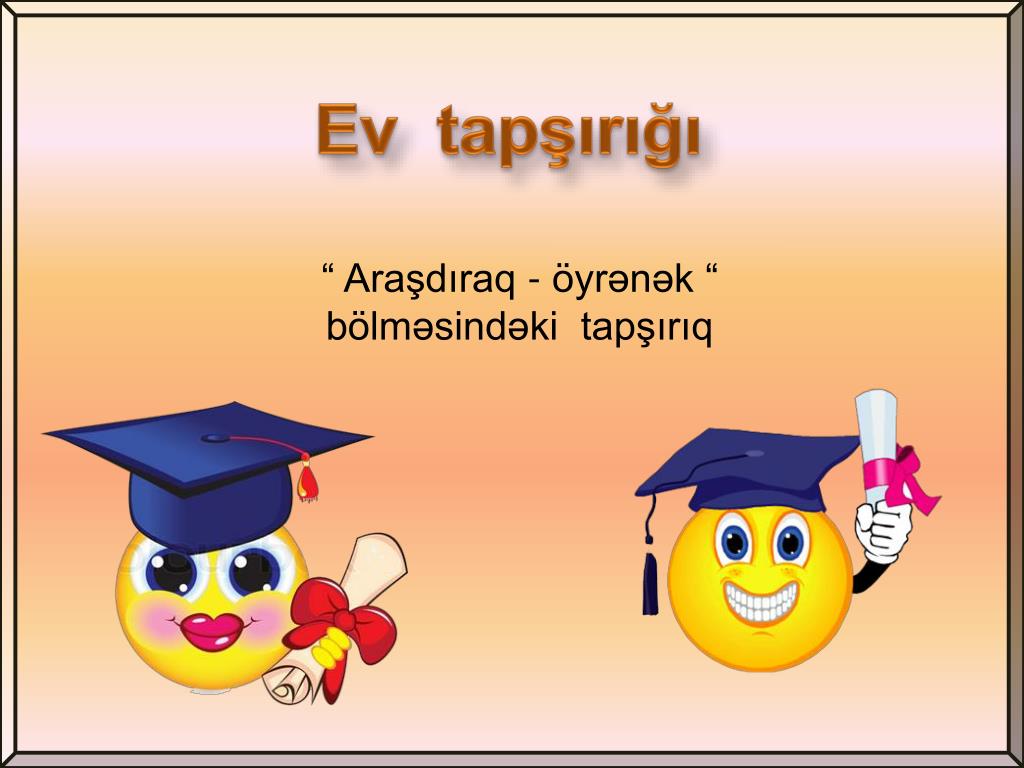 Ev tapşırığı

“ Araşdıraq - öyrənək “ bölməsindəki tapşırıq